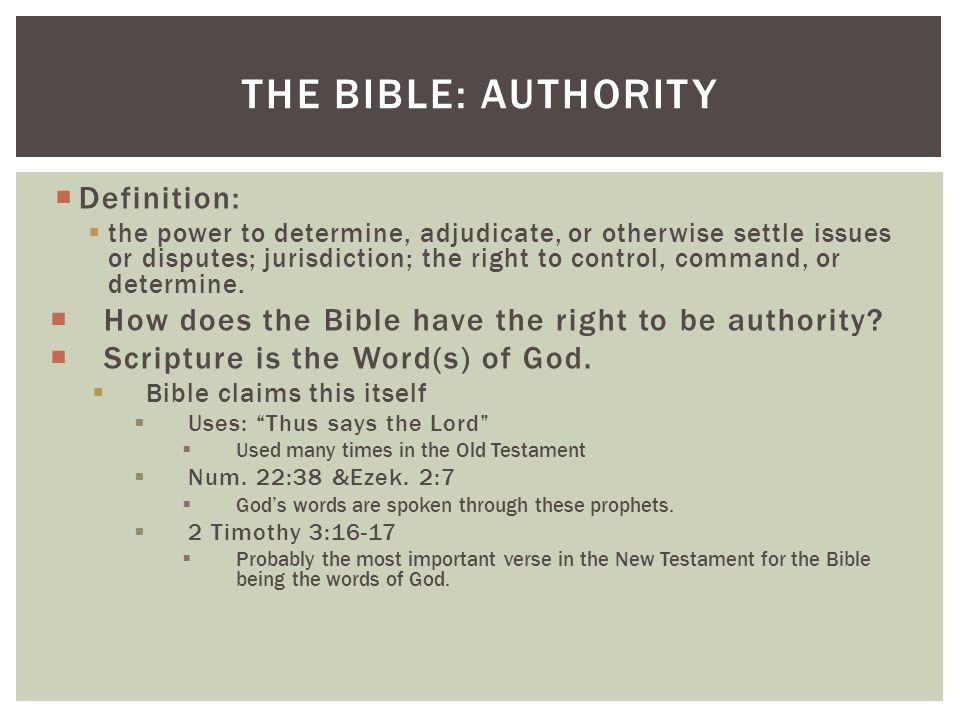 THE BIBLE: AUTHORITY

Definition:

the power to determine, adjudicate, or otherwise settle issues or disputes; jurisdiction; the right to control, command, or determine.

How does the Bible have the right to be authority?

Scripture is the Word(s) of God.

Bible claims this itself

Uses: “Thus says the Lord”

Used many times in the Old Testament

Num. 22:38 &Ezek. 2:7

God’s words are spoken through these prophets.

2 Timothy 3:16-17

Probably the most important verse in the New Testament for the Bible being the words of God.